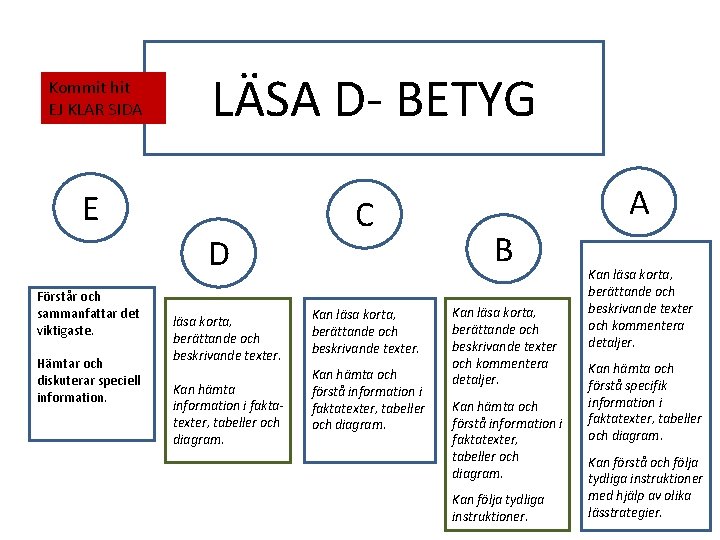 Kommit hit
EJ KLAR SIDA

LÄSA D- BETYG

E

Förstår och sammanfattar det viktigaste.

Hämtar och diskuterar speciell information.

D

läsa korta, berättande och beskrivande texter.

Kan hämta information i faktatexter, tabeller och diagram.

C

Kan läsa korta, berättande och beskrivande texter.

Kan hämta och förstå information i faktatexter, tabeller och diagram.

B

Kan läsa korta, berättande och beskrivande texter och kommentera detaljer.

Kan hämta och förstå information i faktatexter, tabeller och diagram.

Kan följa tydliga instruktioner.

A

Kan läsa korta, berättande och beskrivande texter och kommentera detaljer.

Kan hämta och förstå specifik information i faktatexter, tabeller och diagram.

Kan förstå och följa tydliga instruktioner med hjälp av olika lässtrategier.